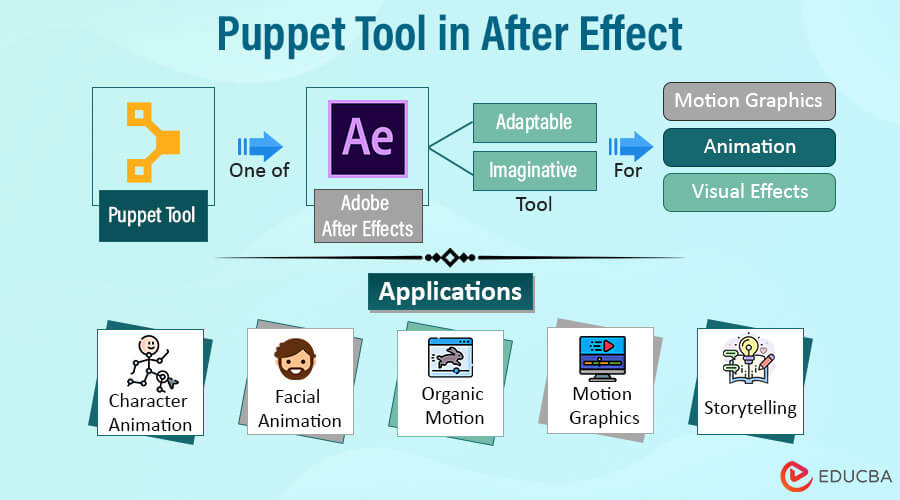 Puppet Tool in After Effect

Puppet Tool

One of

Ae

Adobe After Effects

Adaptable

Imaginative

Tool

For

Motion Graphics

Animation

Visual Effects

Applications

Character Animation

Facial Animation

Organic Motion

Motion Graphics

Storytelling

EDUCBA